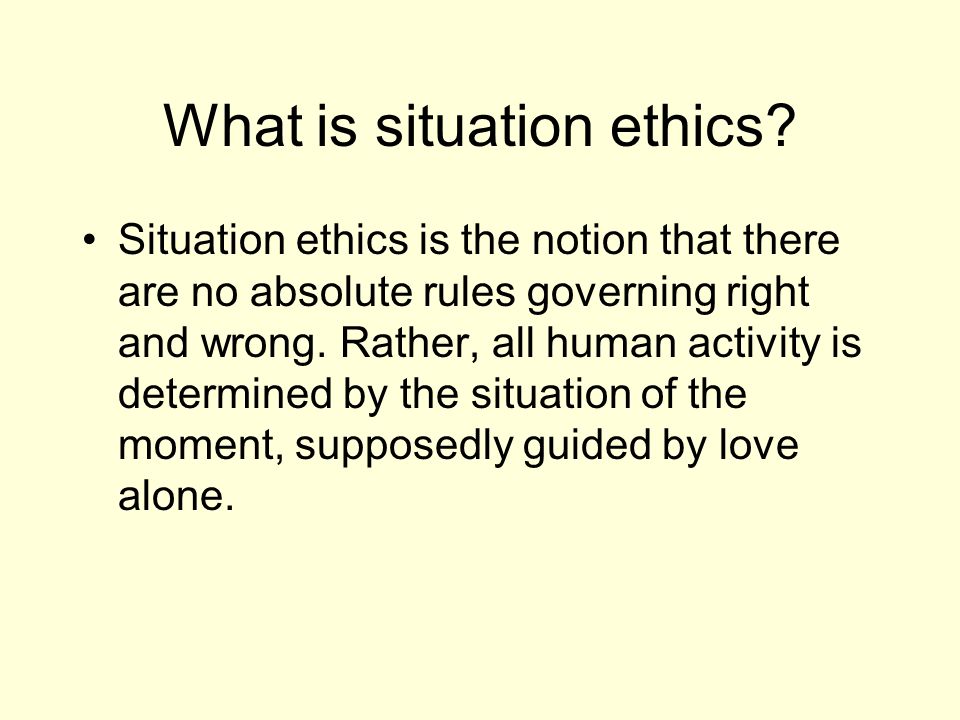 What is situation ethics?

• Situation ethics is the notion that there are no absolute rules governing right and wrong. Rather, all human activity is determined by the situation of the moment, supposedly guided by love alone.